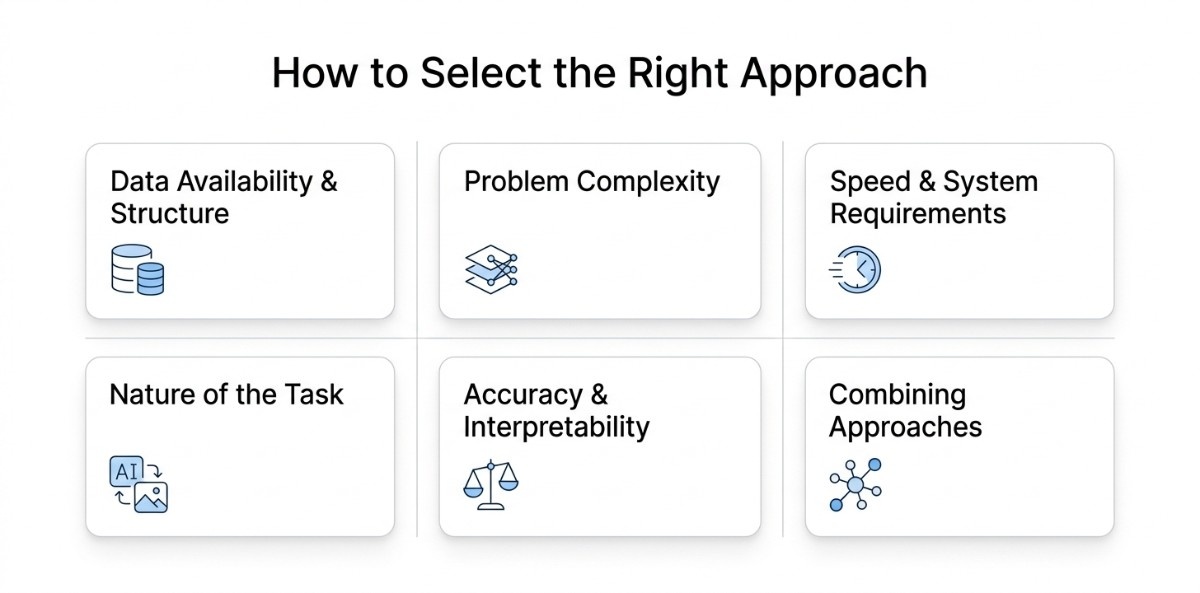 How to Select the Right Approach

Data Availability & Structure

Problem Complexity

Speed & System Requirements

Nature of the Task

AI

Accuracy & Interpretability

Combining Approaches